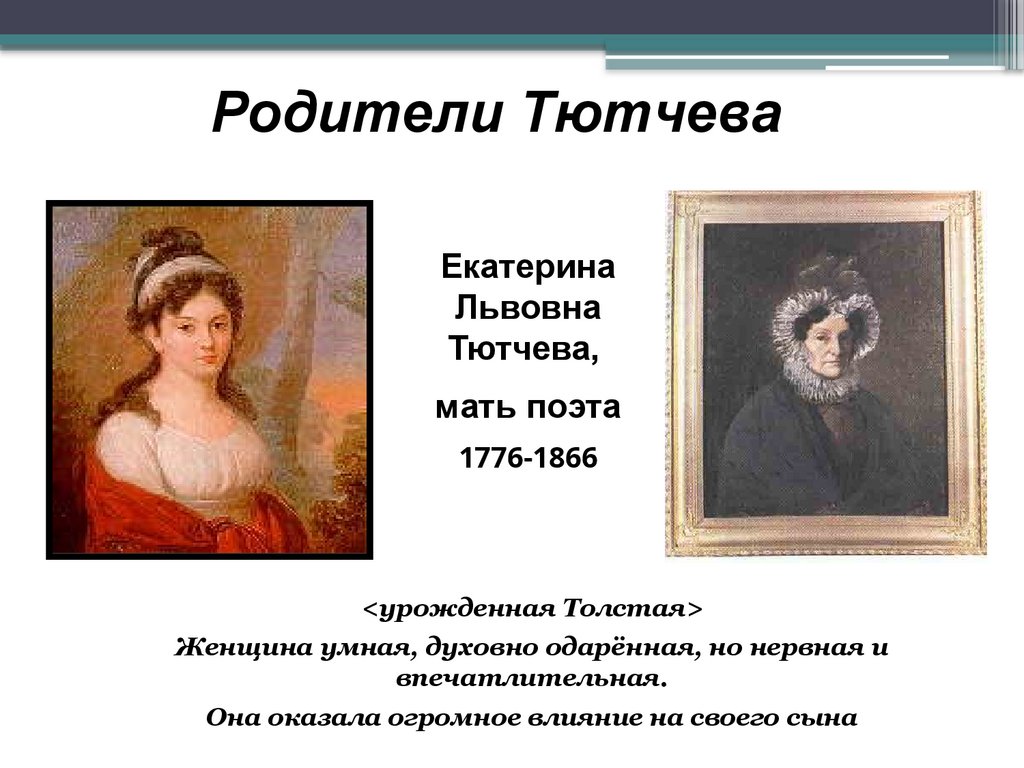 Родители Тютчева

Екатерина Львовна Тютчева,

мать поэта

1776-1866

<урожденная Толстая>

Женщина умная, духовно одарённая, но нервная и впечатлительная.

Она оказала огромное влияние на своего сына